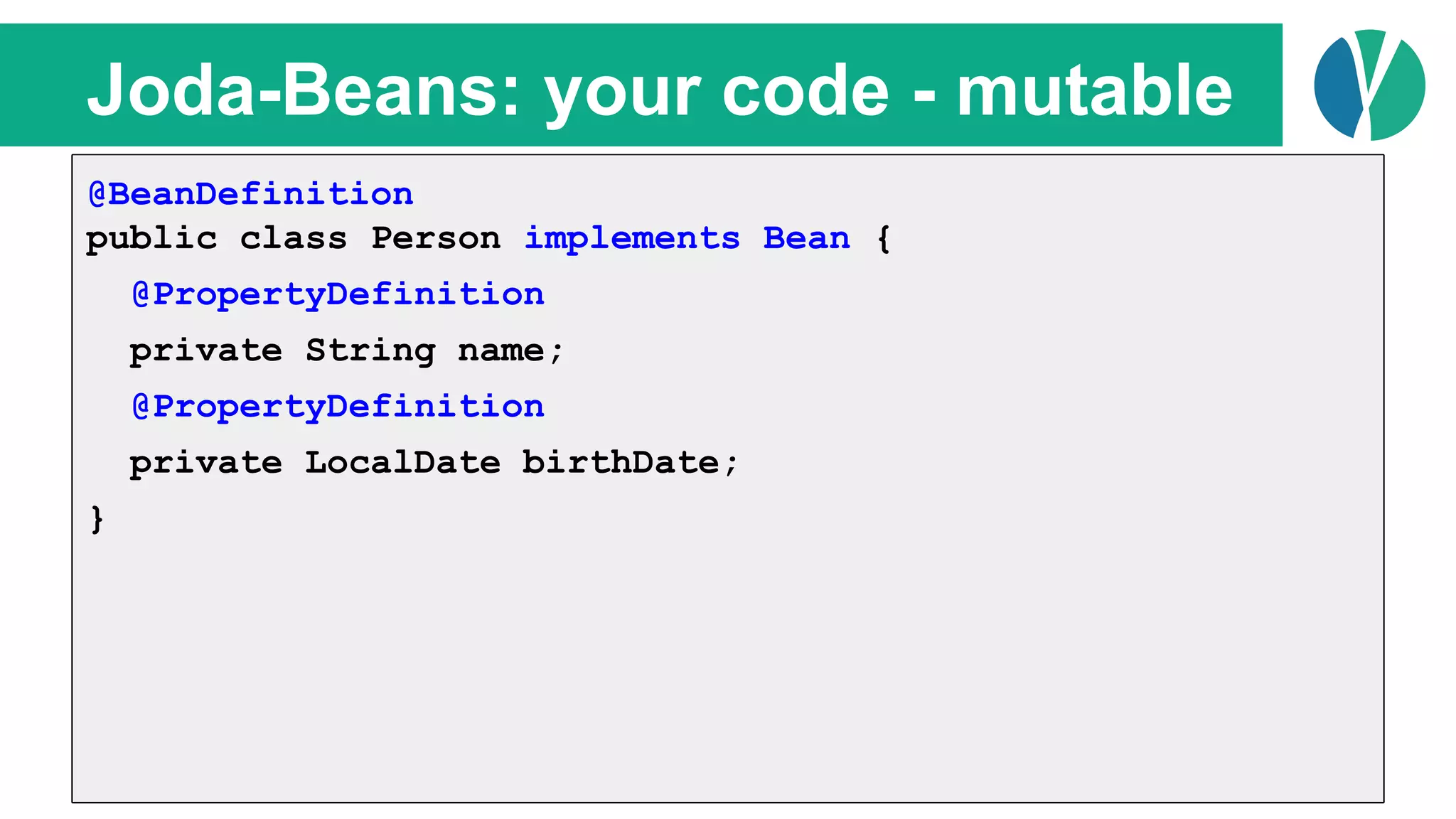 Joda-Beans: your code - mutable

@BeanDefinition
public class Person implements Bean {
  @PropertyDefinition
  private String name;
  @PropertyDefinition
  private LocalDate birthDate;
}